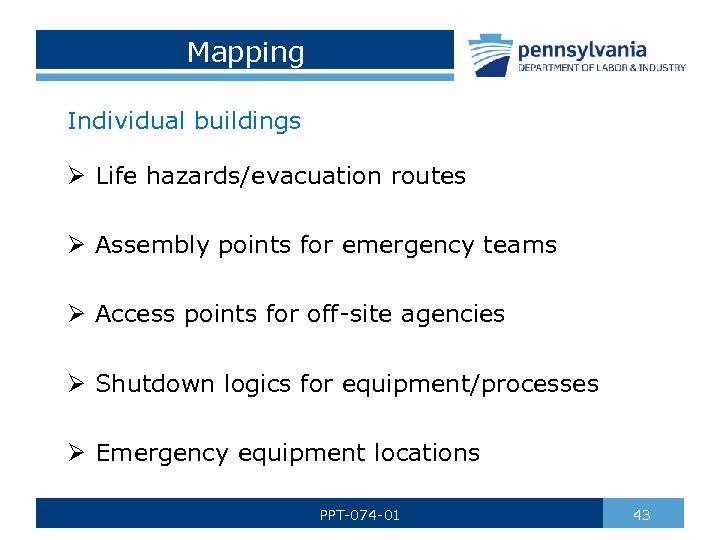 Mapping

pennsylvania
DEPARTMENT OF LABOR & INDUSTRY

Individual buildings

➢ Life hazards/evacuation routes

➢ Assembly points for emergency teams

➢ Access points for off-site agencies

➢ Shutdown logics for equipment/processes

➢ Emergency equipment locations

PPT-074-01

43